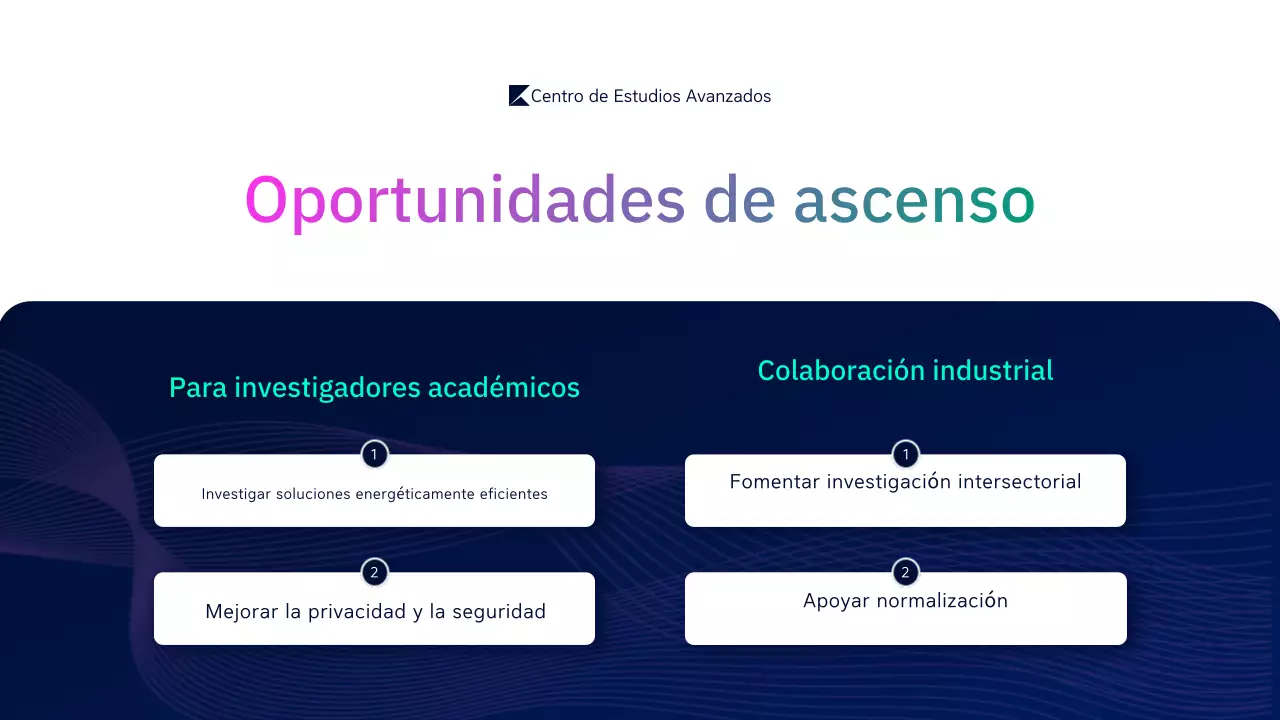 Centro de Estudios Avanzados

Oportunidades de ascenso

Para investigadores académicos

1

Investigar soluciones energéticamente eficientes

2

Mejorar la privacidad y la seguridad

Colaboración industrial

1

Fomentar investigación intersectorial

2

Apoyar normalización